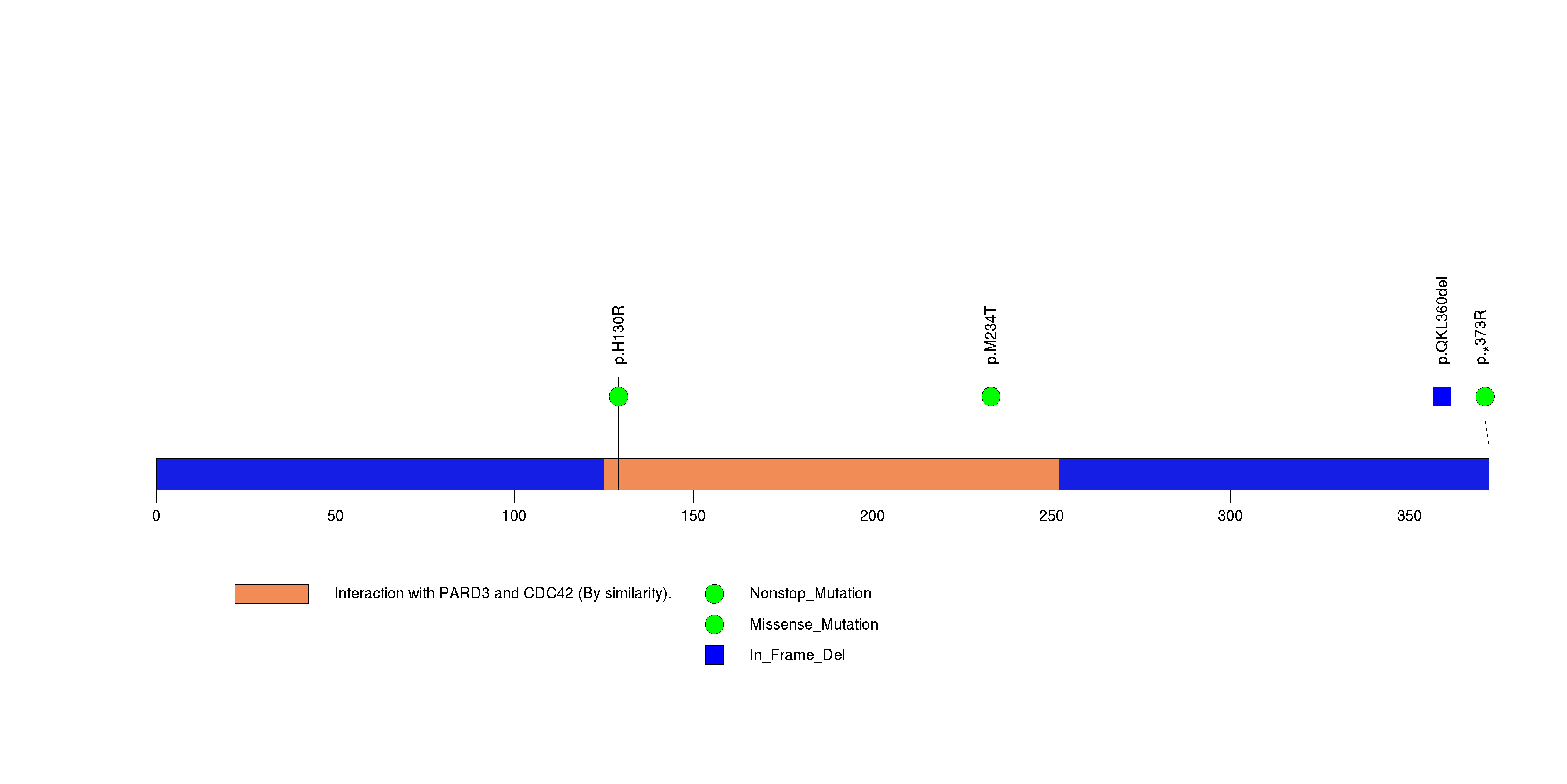 p.H130R

p.M234T

p.QKL360del

p.*373R

0
50
100
150
200
250
300
350

Interaction with PARD3 and CDC42 (By similarity).

Nonstop_Mutation

Missense_Mutation

In_Frame_Del